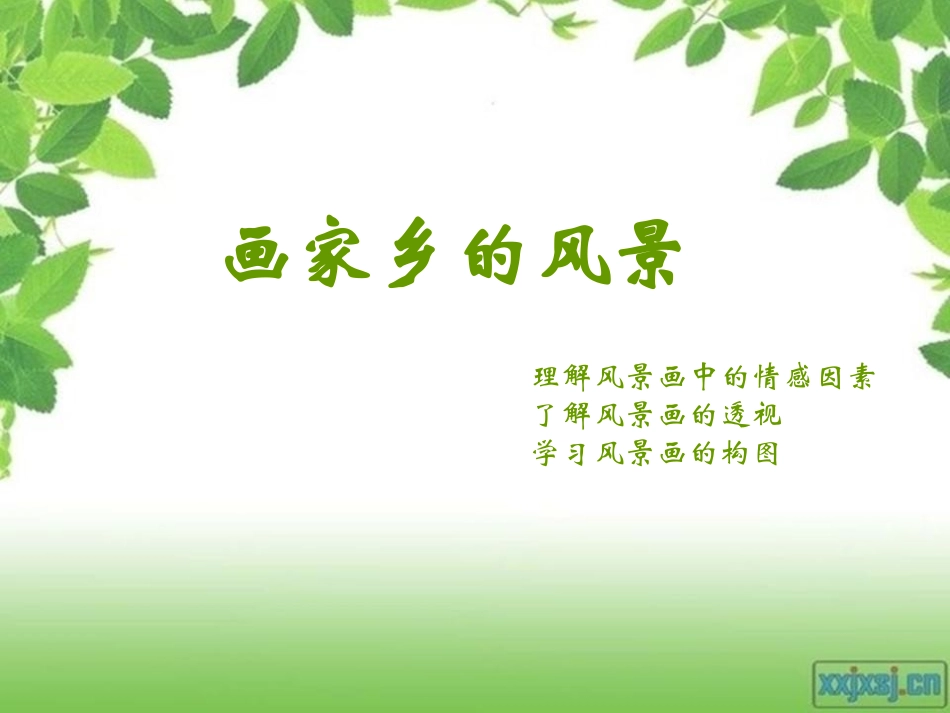 画家乡的风景

理解风景画中的情感因素
了解风景画的透视
学习风景画的构图

xxjxsj.cn